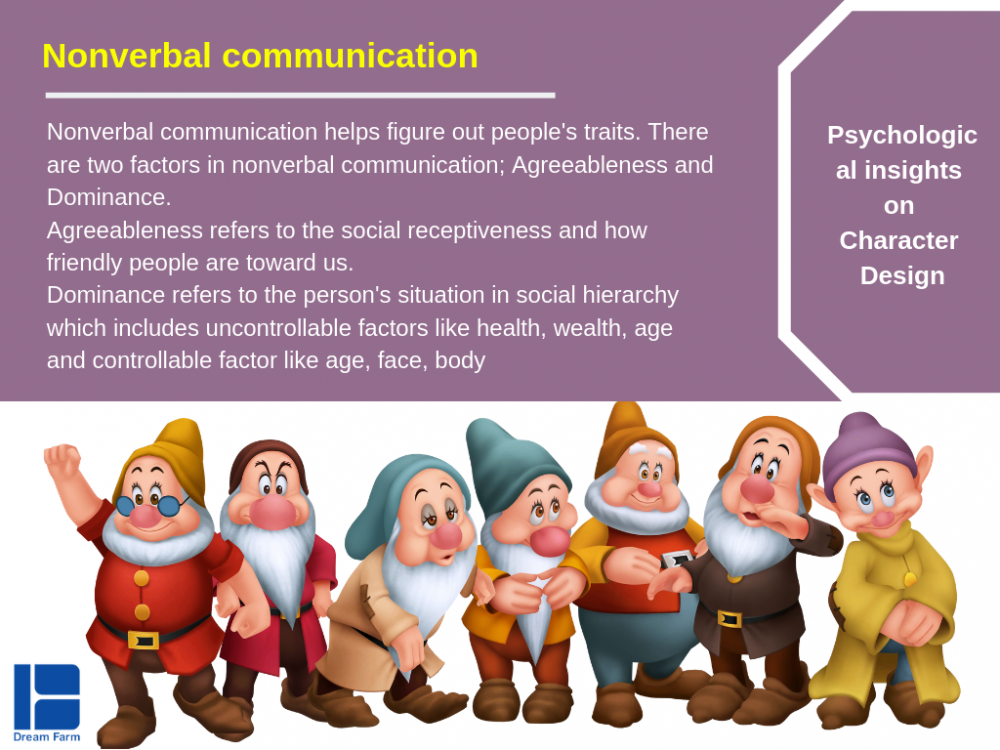 Nonverbal communication

Nonverbal communication helps figure out people's traits. There are two factors in nonverbal communication; Agreeableness and Dominance.
Agreeableness refers to the social receptiveness and how friendly people are toward us.
Dominance refers to the person's situation in social hierarchy which includes uncontrollable factors like health, wealth, age and controllable factor like age, face, body

Psychological insights on Character Design

Dream Farm